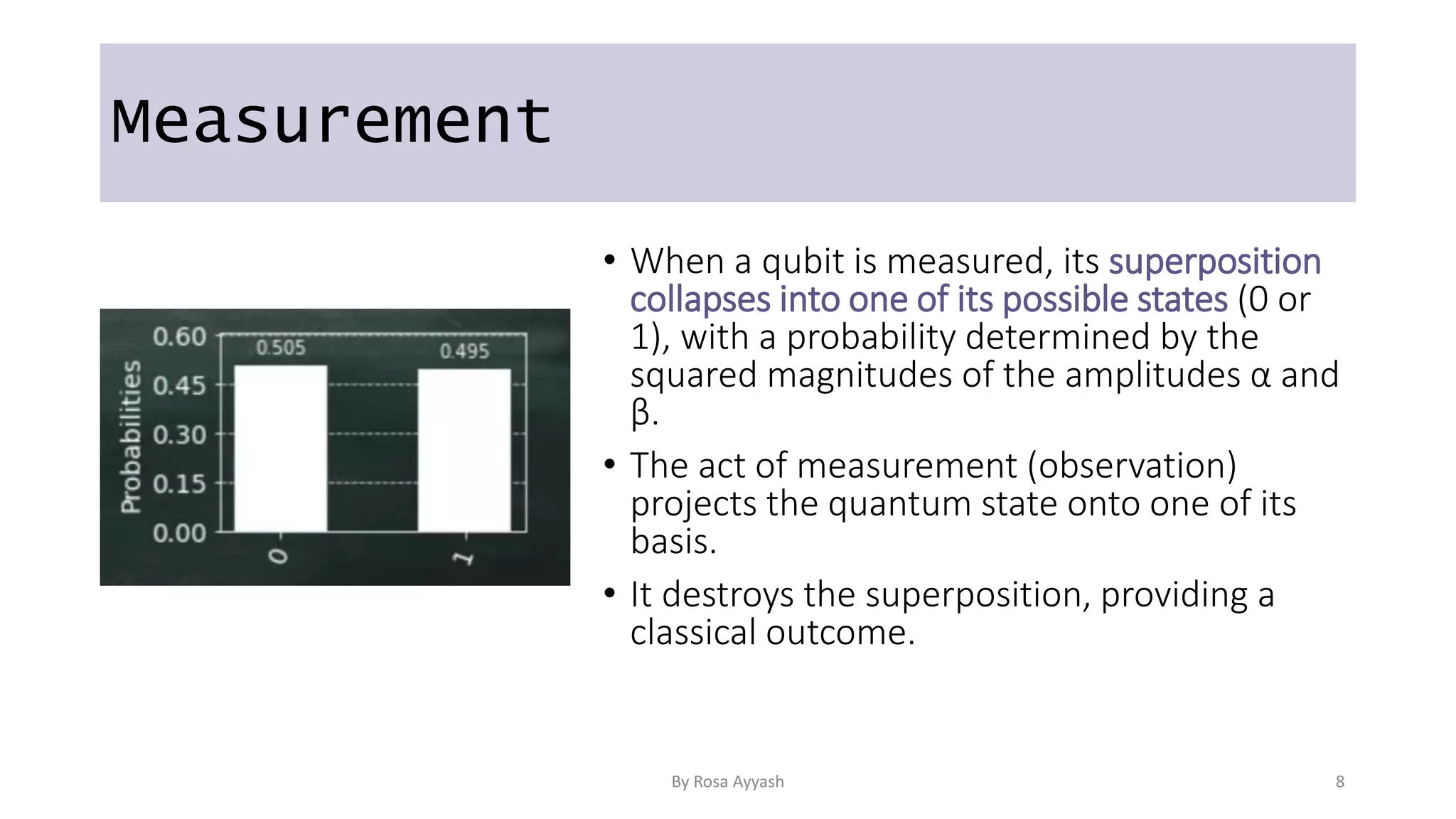 Measurement

Probabilities
0.60
0.45
0.30
0.15
0.00
0.505
0.495
0
1

• When a qubit is measured, its superposition collapses into one of its possible states (0 or 1), with a probability determined by the squared magnitudes of the amplitudes α and β.

• The act of measurement (observation) projects the quantum state onto one of its basis.

• It destroys the superposition, providing a classical outcome.

By Rosa Ayyash

8